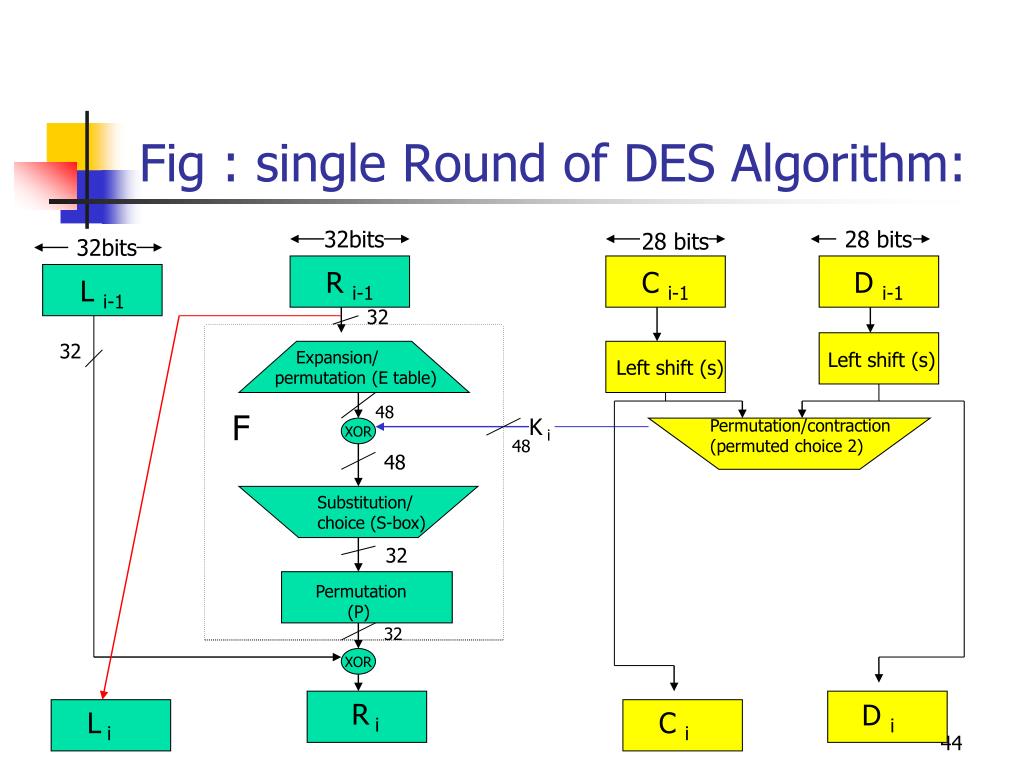 Fig : single Round of DES Algorithm:

32bits

$L_{i-1}$

32

32bits

$R_{i-1}$

32

Expansion/ permutation (E table)

48

F

XOR

48

Substitution/ choice (S-box)

32

Permutation (P)

32

XOR

$L_i$

$R_i$

$K_i$

48

28 bits

$C_{i-1}$

Left shift (s)

28 bits

$D_{i-1}$

Left shift (s)

Permutation/contraction (permuted choice 2)

$C_i$

$D_i$

44